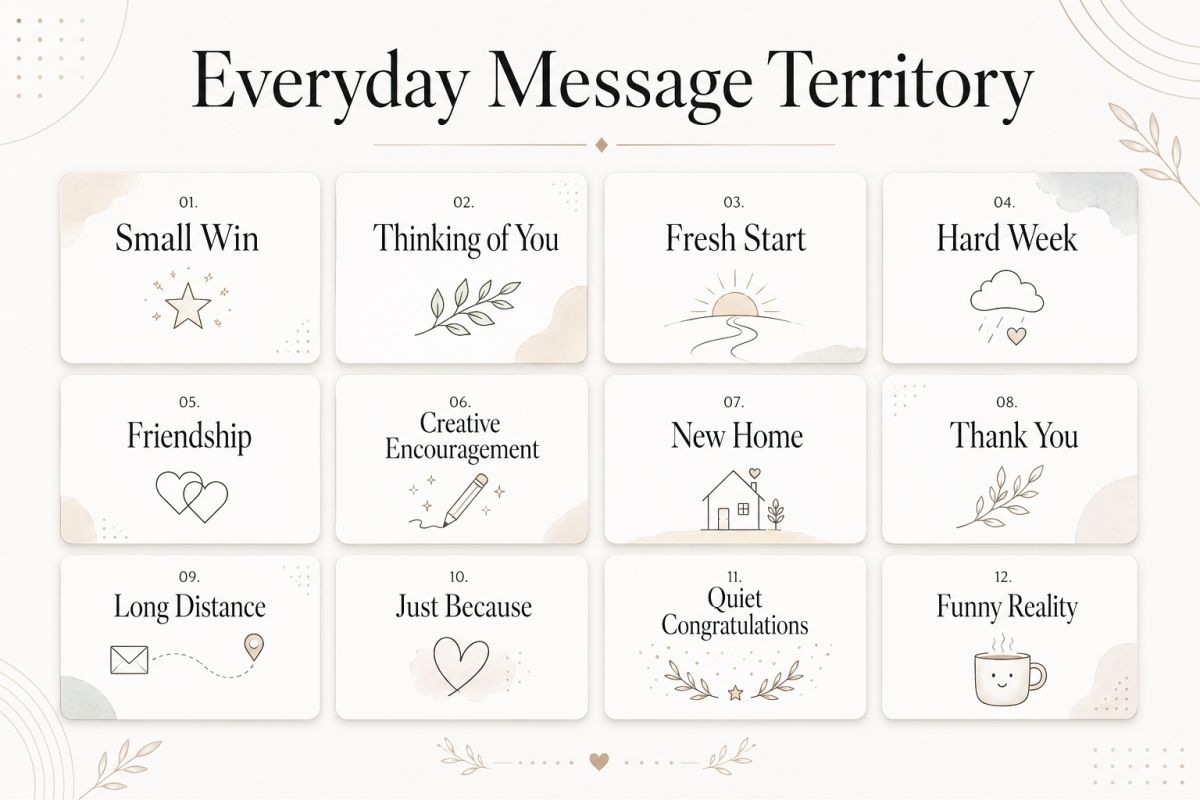 Everyday Message Territory

01.
Small Win

02.
Thinking of You

03.
Fresh Start

04.
Hard Week

05.
Friendship

06.
Creative Encouragement

07.
New Home

08.
Thank You

09.
Long Distance

10.
Just Because

11.
Quiet Congratulations

12.
Funny Reality